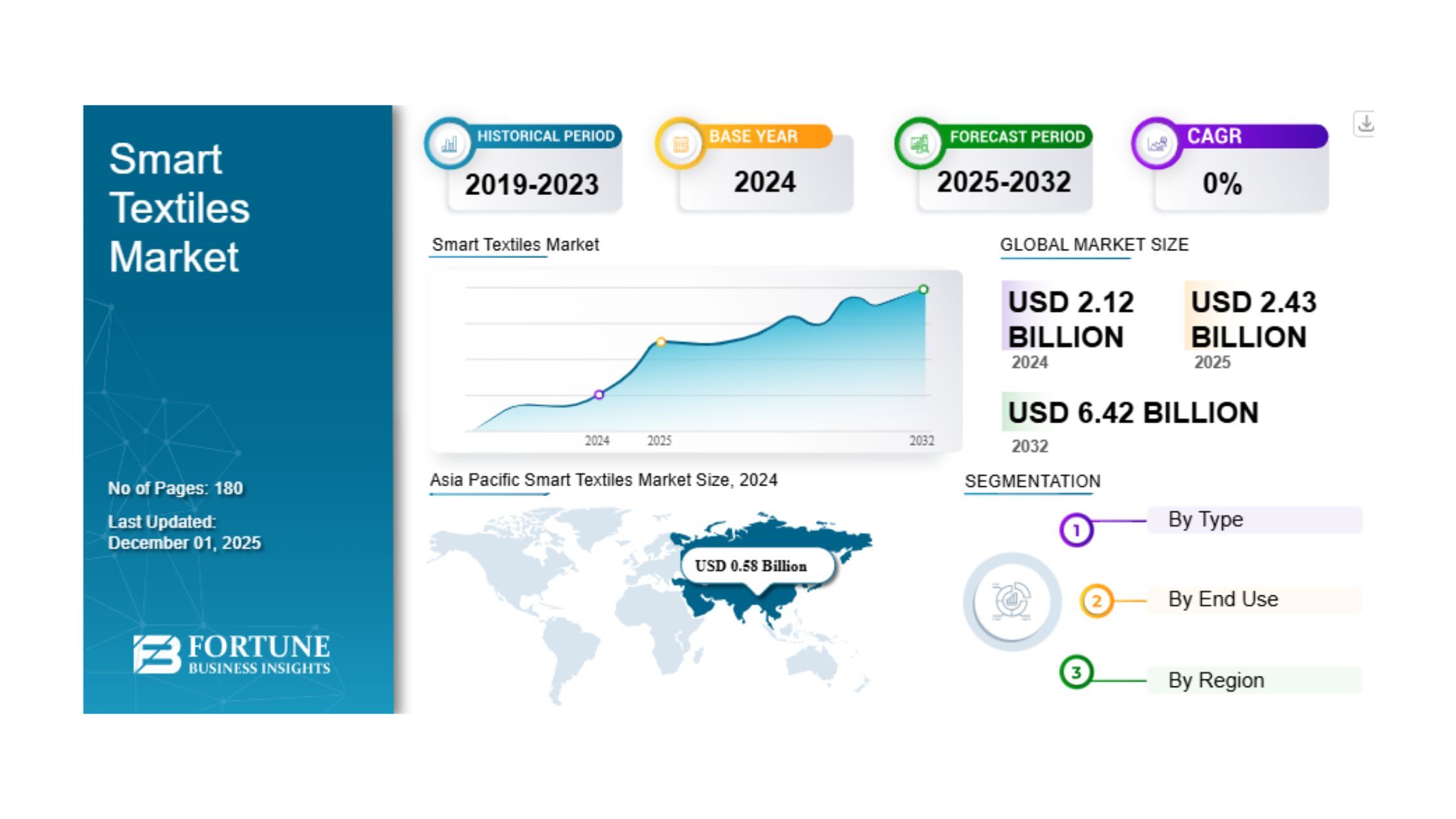 Smart Textiles Market

No of Pages: 180

Last Updated: December 01, 2025

FORTUNE BUSINESS INSIGHTS

HISTORICAL PERIOD
2019-2023

BASE YEAR
2024

FORECAST PERIOD
2025-2032

CAGR
0%

Smart Textiles Market

2024 2025 2032

GLOBAL MARKET SIZE

USD 2.12 BILLION
2024

USD 2.43 BILLION
2025

USD 6.42 BILLION
2032

Asia Pacific Smart Textiles Market Size, 2024

USD 0.58 Billion

SEGMENTATION

1 By Type

2 By End Use

3 By Region